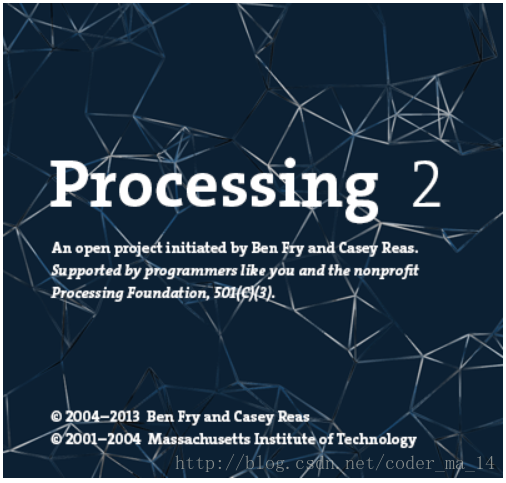 Processing 2

An open project initiated by Ben Fry and Casey Reas.
Supported by programmers like you and the nonprofit Processing Foundation, 501(C)(3).

© 2004–2013 Ben Fry and Casey Reas
© 2001–2004 Massachusetts Institute of Technology

http://blog.csdn.net/coder_ma_14